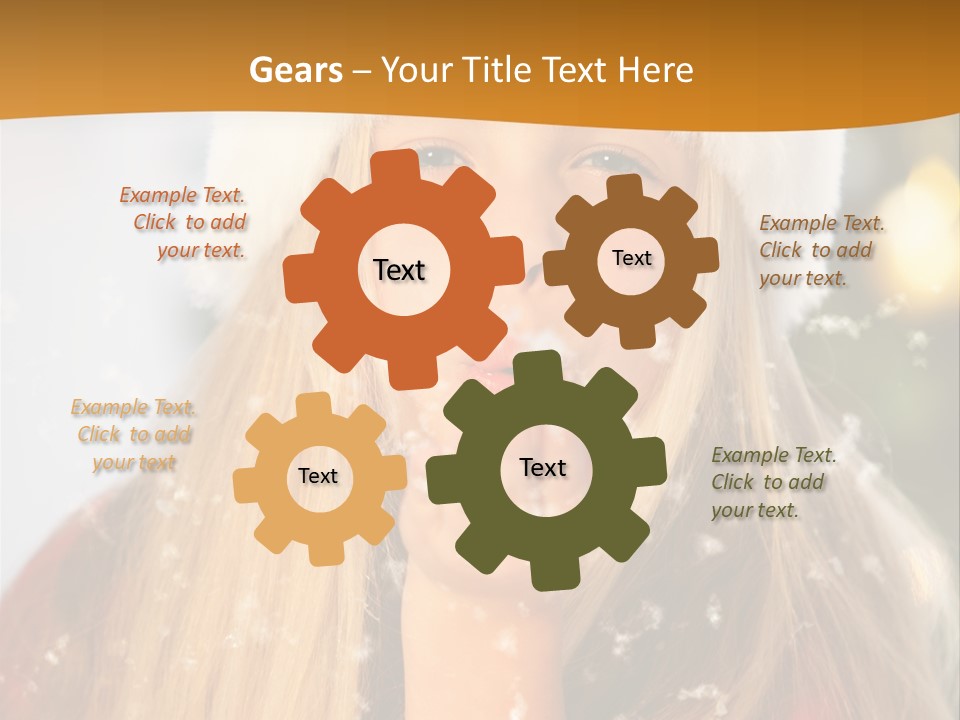 Gears – Your Title Text Here

Example Text. Click to add your text.

Text

Text

Example Text. Click to add your text.

Example Text. Click to add your text

Text

Text

Example Text. Click to add your text.